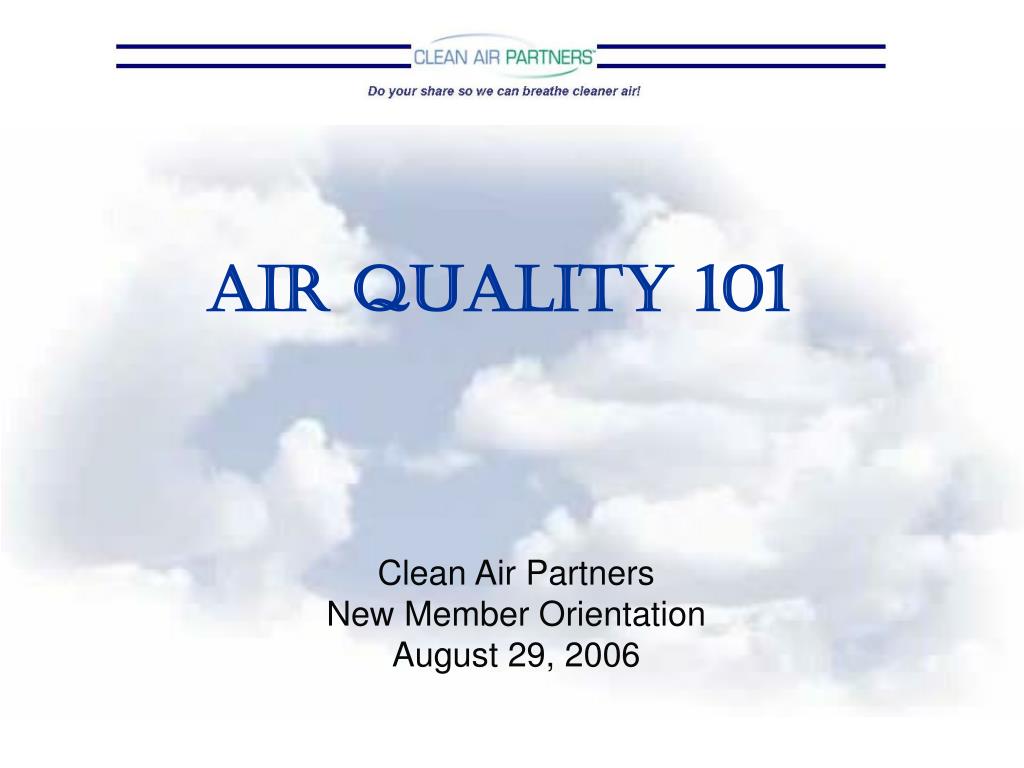 CLEAN AIR PARTNERS™

Do your share so we can breathe cleaner air!

AIR QUALITY 101

Clean Air Partners
New Member Orientation
August 29, 2006